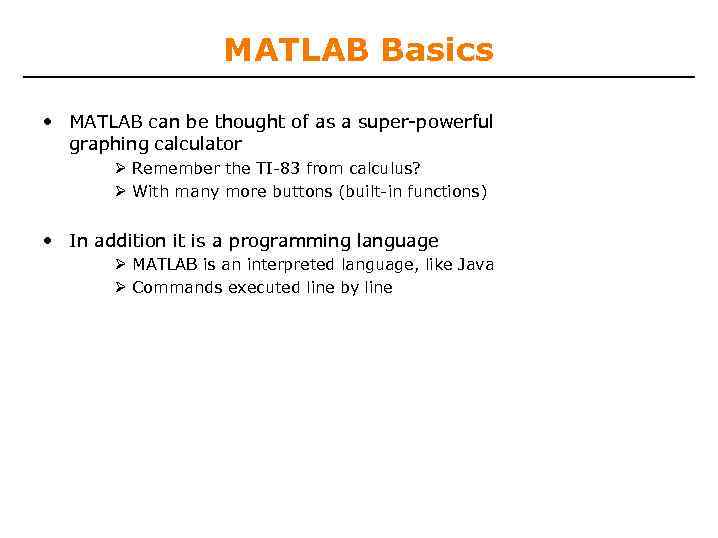 MATLAB Basics

• MATLAB can be thought of as a super-powerful graphing calculator

➢ Remember the TI-83 from calculus?

➢ With many more buttons (built-in functions)

• In addition it is a programming language

➢ MATLAB is an interpreted language, like Java

➢ Commands executed line by line